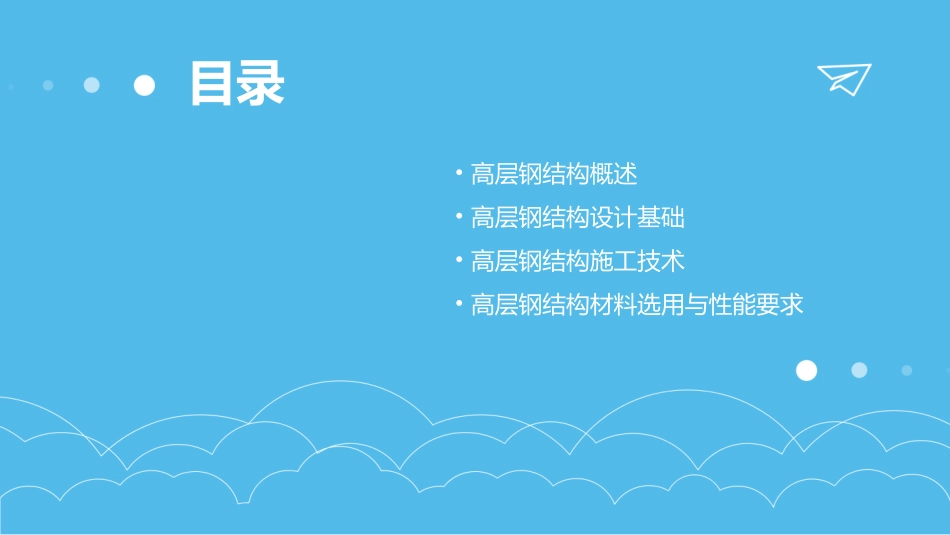 目录

• 高层钢结构概述
• 高层钢结构设计基础
• 高层钢结构施工技术
• 高层钢结构材料选用与性能要求